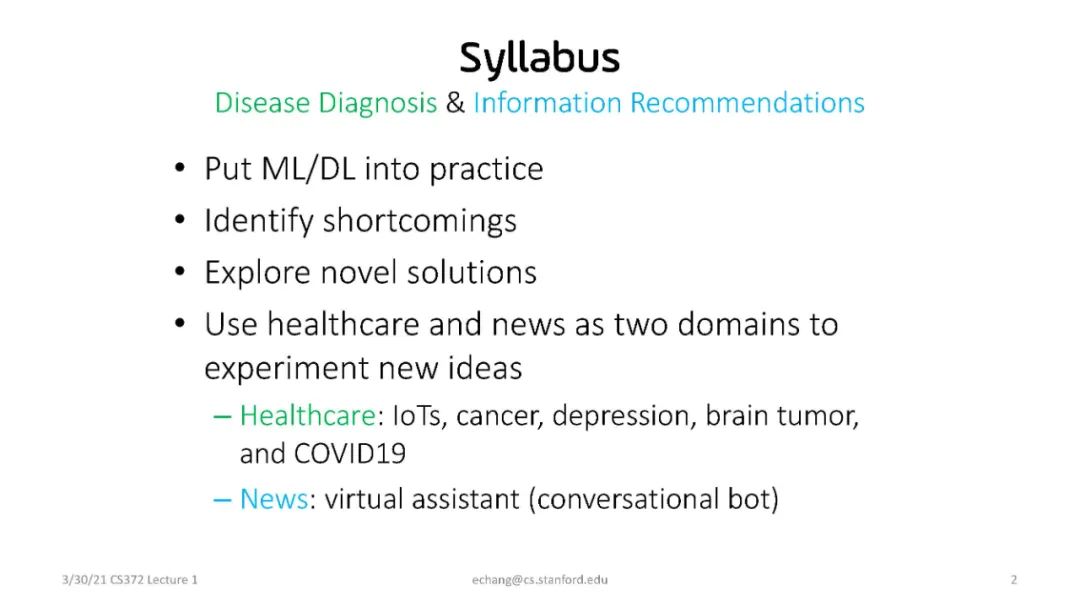 Syllabus

Disease Diagnosis & Information Recommendations

• Put ML/DL into practice
• Identify shortcomings
• Explore novel solutions
• Use healthcare and news as two domains to experiment new ideas
  – Healthcare: IoTs, cancer, depression, brain tumor, and COVID19
  – News: virtual assistant (conversational bot)

3/30/21 CS372 Lecture 1

echang@cs.stanford.edu

2